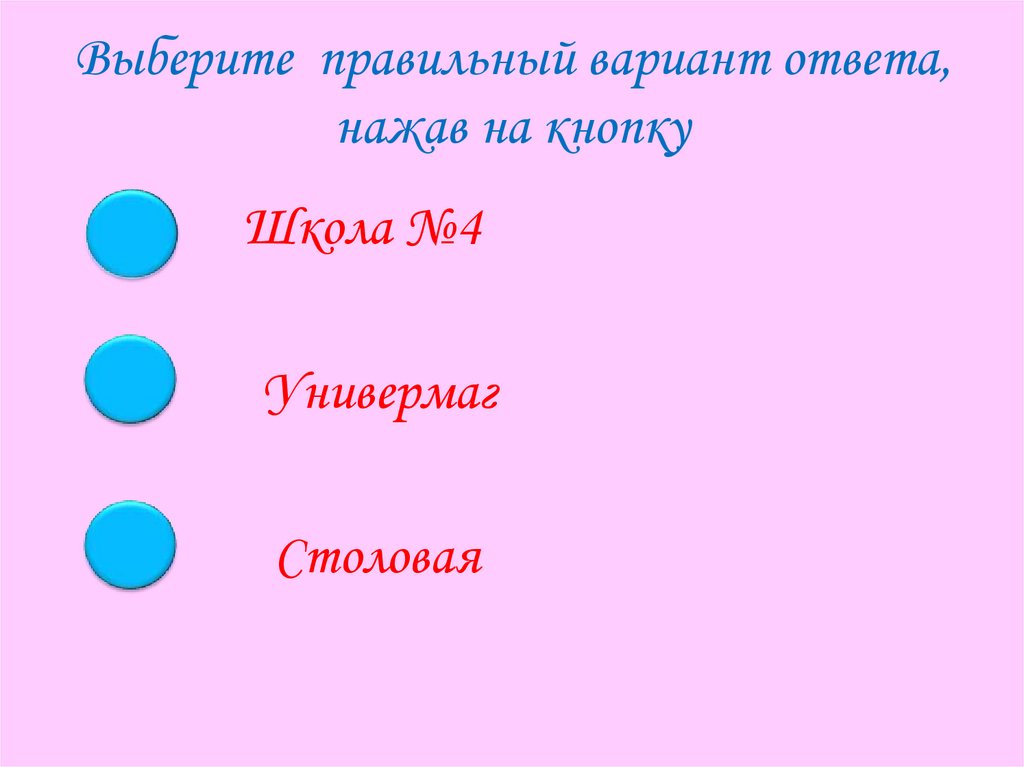 Выберите правильный вариант ответа, нажав на кнопку

Школа №4

Универмаг

Столовая